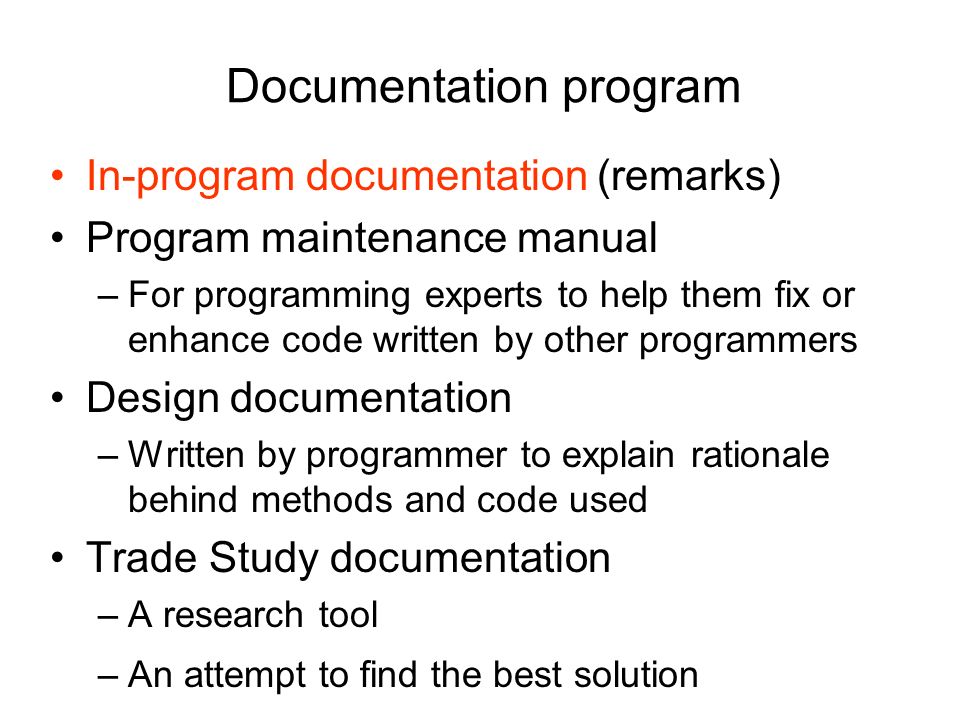 Documentation program

• In-program documentation (remarks)
• Program maintenance manual
– For programming experts to help them fix or enhance code written by other programmers
• Design documentation
– Written by programmer to explain rationale behind methods and code used
• Trade Study documentation
– A research tool
– An attempt to find the best solution